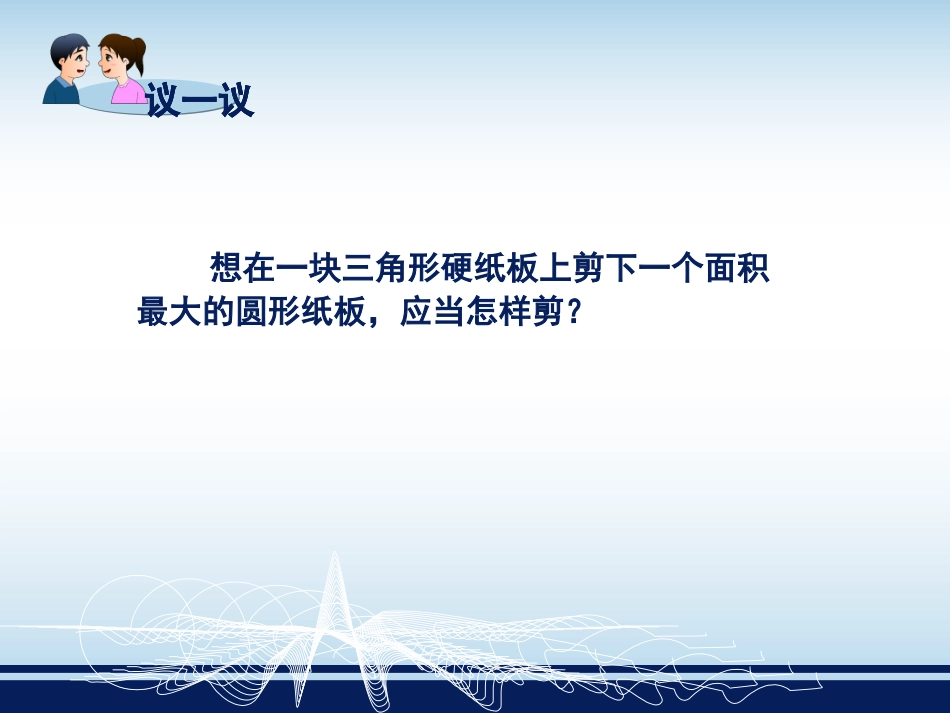 议一议

想在一块三角形硬纸板上剪下一个面积最大的圆形纸板，应当怎样剪？